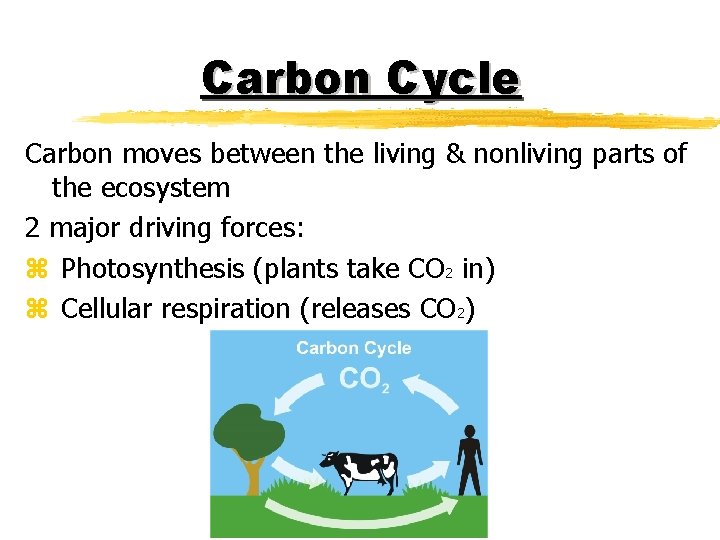 Carbon Cycle

Carbon moves between the living & nonliving parts of the ecosystem

2 major driving forces:

⌘ Photosynthesis (plants take $CO_2$ in)

⌘ Cellular respiration (releases $CO_2$)

Carbon Cycle

$CO_2$